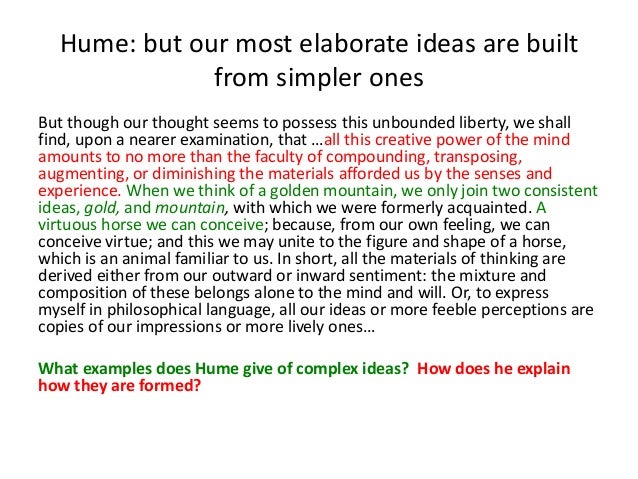 Hume: but our most elaborate ideas are built from simpler ones

But though our thought seems to possess this unbounded liberty, we shall find, upon a nearer examination, that …all this creative power of the mind amounts to no more than the faculty of compounding, transposing, augmenting, or diminishing the materials afforded us by the senses and experience. When we think of a golden mountain, we only join two consistent ideas, gold, and mountain, with which we were formerly acquainted. A virtuous horse we can conceive; because, from our own feeling, we can conceive virtue; and this we may unite to the figure and shape of a horse, which is an animal familiar to us. In short, all the materials of thinking are derived either from our outward or inward sentiment: the mixture and composition of these belongs alone to the mind and will. Or, to express myself in philosophical language, all our ideas or more feeble perceptions are copies of our impressions or more lively ones…

What examples does Hume give of complex ideas? How does he explain how they are formed?